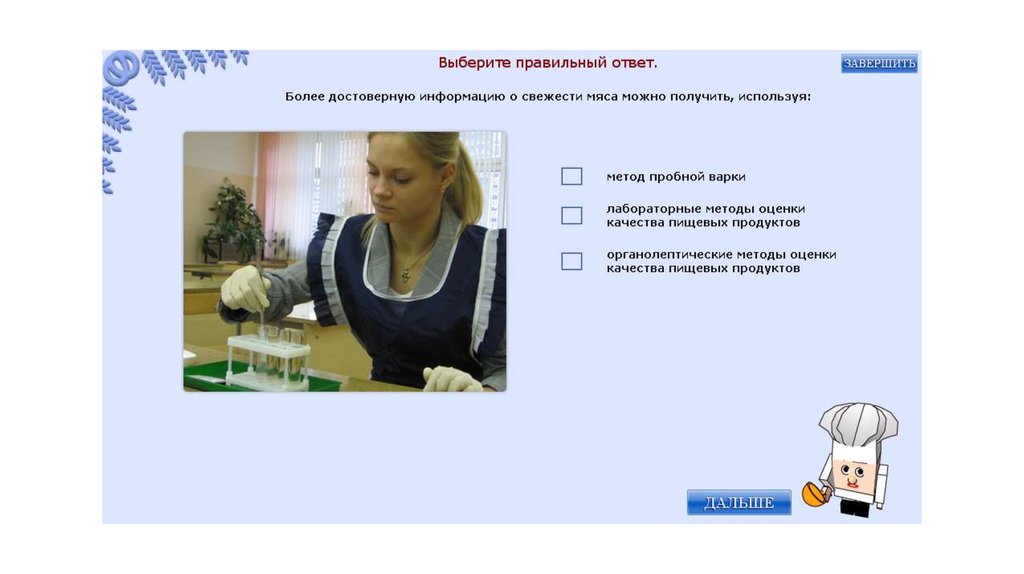 Выберите правильный ответ.

ЗАВЕРШИТЬ

Более достоверную информацию о свежести мяса можно получить, используя:

метод пробной варки

лабораторные методы оценки качества пищевых продуктов

органолептические методы оценки качества пищевых продуктов

ДАЛЬШЕ